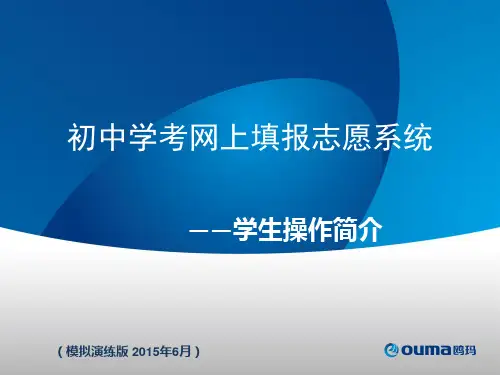 初中学考网上填报志愿系统

——学生操作简介

（模拟演练版 2015年6月）

ouma鸥玛